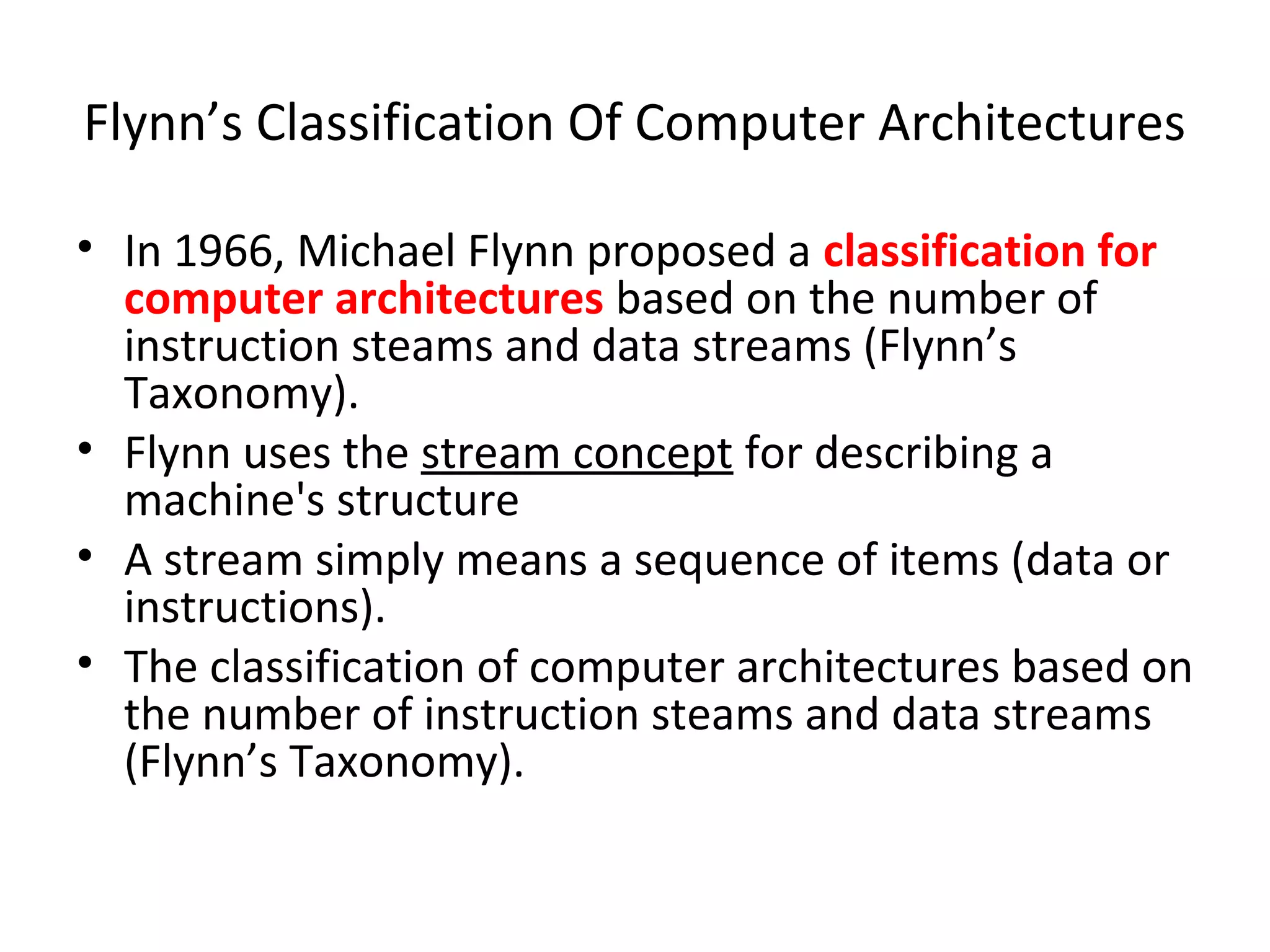 Flynn’s Classification Of Computer Architectures

• In 1966, Michael Flynn proposed a classification for computer architectures based on the number of instruction steams and data streams (Flynn’s Taxonomy).

• Flynn uses the stream concept for describing a machine's structure

• A stream simply means a sequence of items (data or instructions).

• The classification of computer architectures based on the number of instruction steams and data streams (Flynn’s Taxonomy).